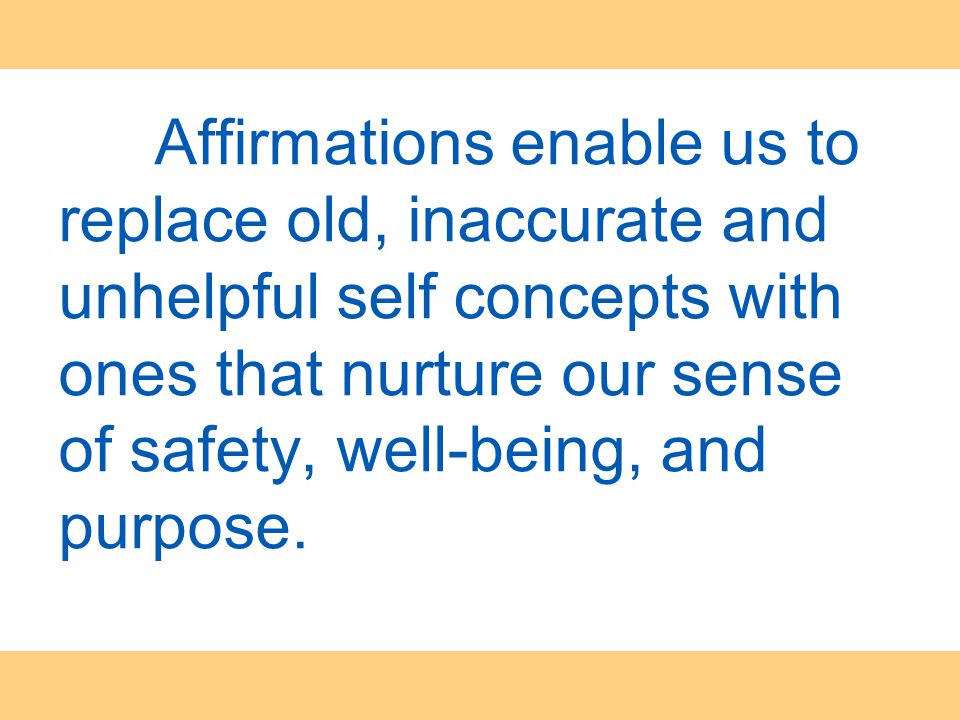 Affirmations enable us to replace old, inaccurate and unhelpful self concepts with ones that nurture our sense of safety, well-being, and purpose.